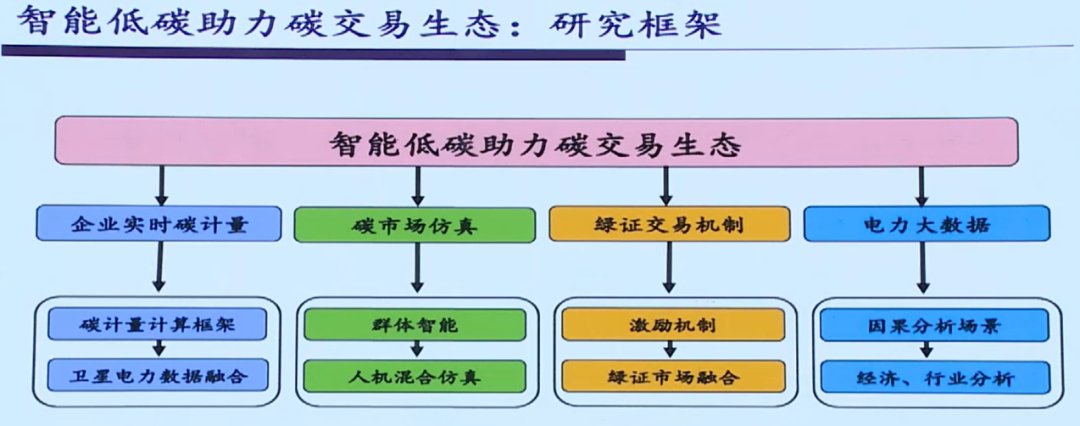 智能低碳助力碳交易生态：研究框架

智能低碳助力碳交易生态

企业实时碳计量

碳计量计算框架

卫星电力数据融合

碳市场仿真

群体智能

人机混合仿真

绿证交易机制

激励机制

绿证市场融合

电力大数据

因果分析场景

经济、行业分析